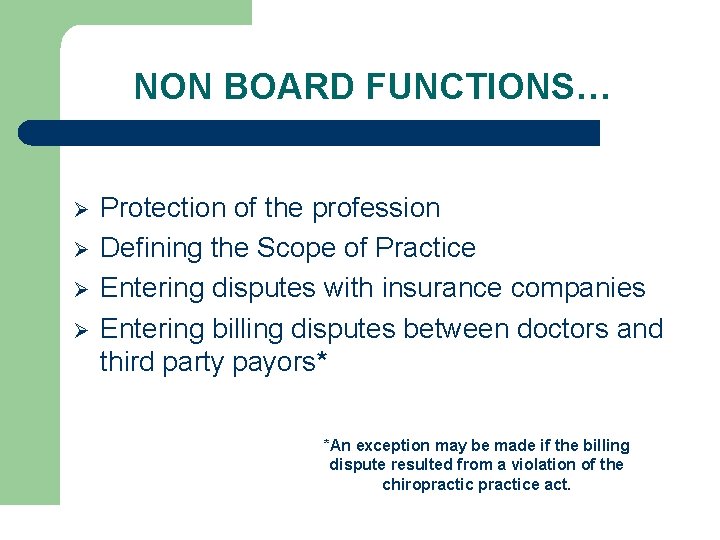 NON BOARD FUNCTIONS…

➢ Protection of the profession
➢ Defining the Scope of Practice
➢ Entering disputes with insurance companies
➢ Entering billing disputes between doctors and third party payors*

*An exception may be made if the billing dispute resulted from a violation of the chiropractic practice act.